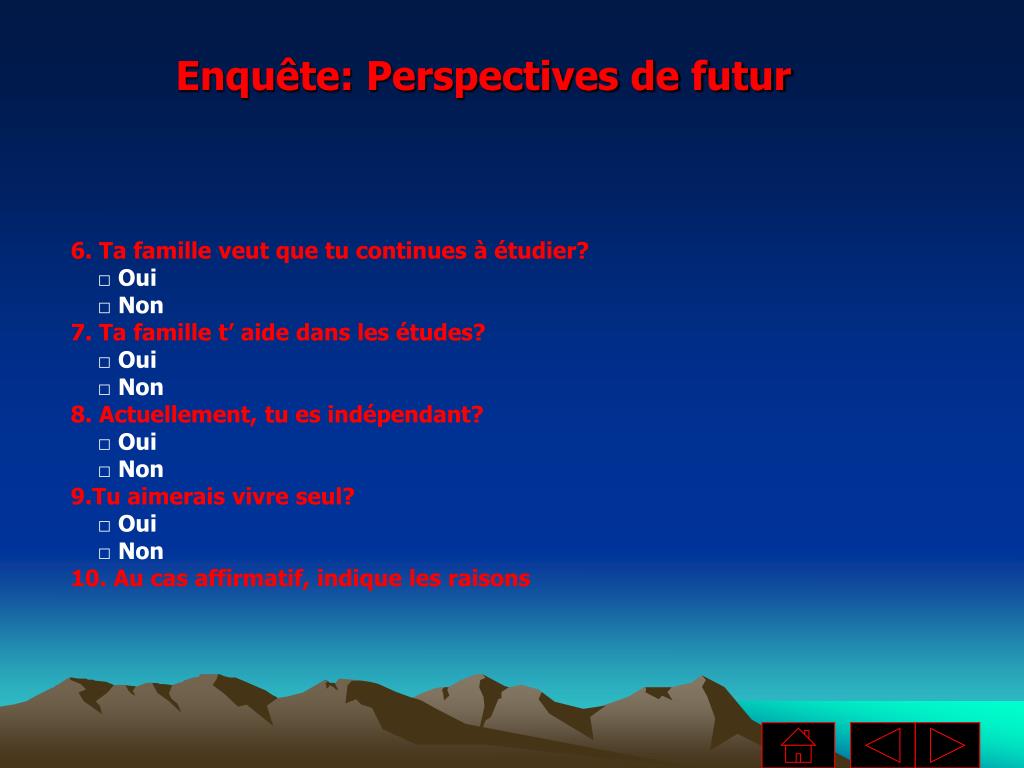 Enquête: Perspectives de futur

6. Ta famille veut que tu continues à étudier?
□ Oui
□ Non
7. Ta famille t’ aide dans les études?
□ Oui
□ Non
8. Actuellement, tu es indépendant?
□ Oui
□ Non
9.Tu aimerais vivre seul?
□ Oui
□ Non
10. Au cas affirmatif, indique les raisons